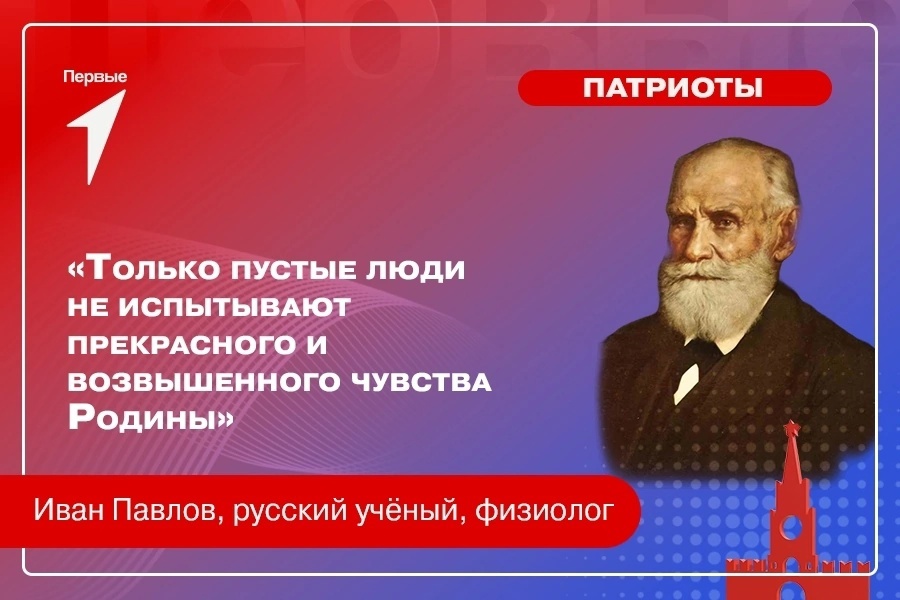 Первые

ПАТРИОТЫ

«Только пустые люди не испытывают прекрасного и возвышенного чувства Родины»

Иван Павлов, русский учёный, физиолог